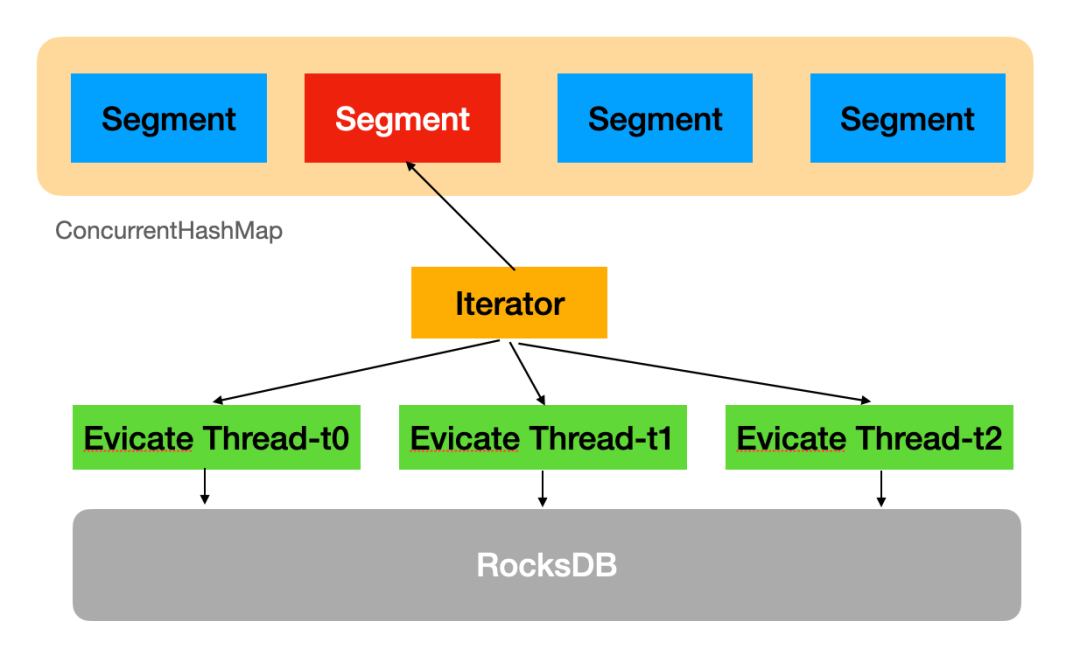 Segment
Segment
Segment
Segment

ConcurrentHashMap

Iterator

Evicate Thread-t0
Evicate Thread-t1
Evicate Thread-t2

RocksDB